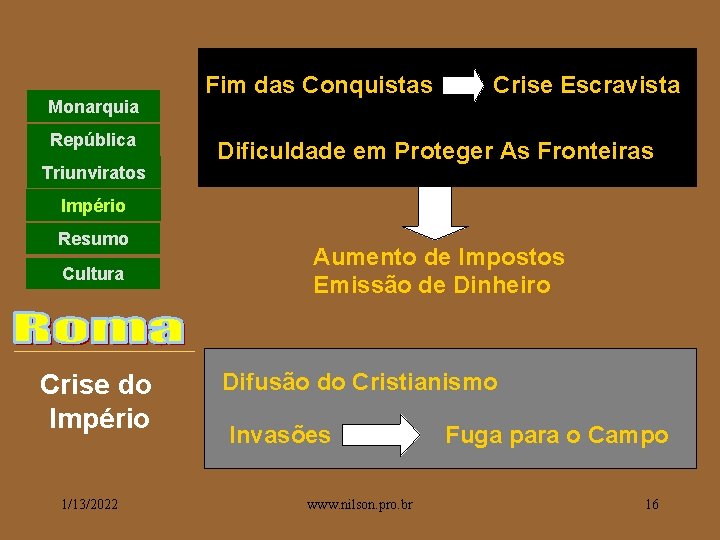 Monarquia
República
Triunviratos
Império
Resumo
Cultura

Roma

Crise do Império

Fim das Conquistas Crise Escravista

Dificuldade em Proteger As Fronteiras

Aumento de Impostos
Emissão de Dinheiro

Difusão do Cristianismo

Invasões Fuga para o Campo

1/13/2022 www.nilson.pro.br 16